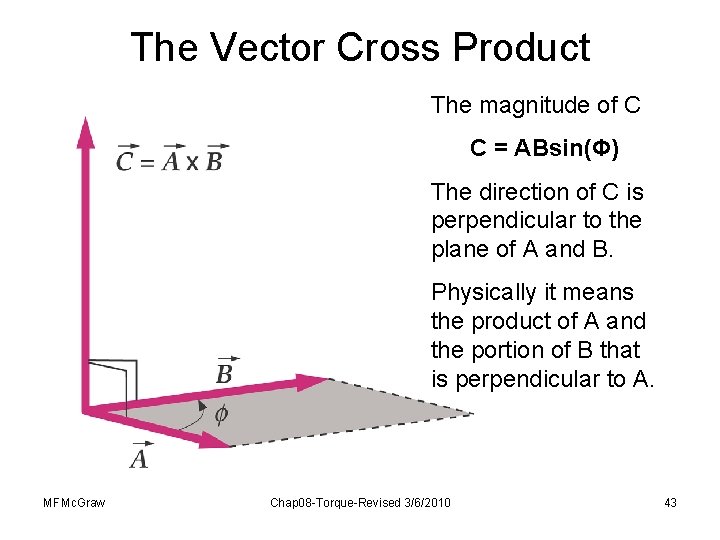 The Vector Cross Product

$\vec{C} = \vec{A} \times \vec{B}$

$\vec{B}$

$\phi$

$\vec{A}$

The magnitude of C

C = ABsin(Φ)

The direction of C is perpendicular to the plane of A and B.

Physically it means the product of A and the portion of B that is perpendicular to A.

MFMcGraw

Chap08-Torque-Revised 3/6/2010

43